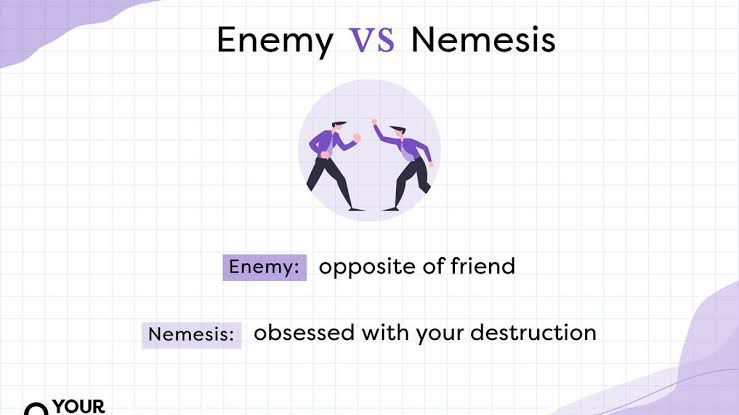 Enemy VS Nemesis

Enemy: opposite of friend

Nemesis: obsessed with your destruction

YOUR